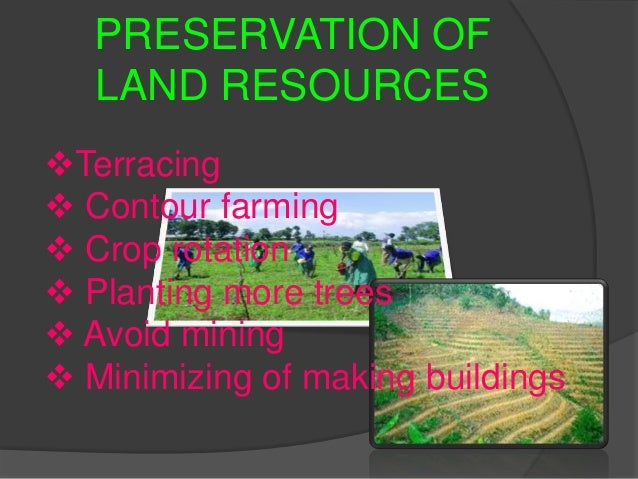 PRESERVATION OF LAND RESOURCES

❖Terracing
❖ Contour farming
❖ Crop rotation
❖ Planting more trees
❖ Avoid mining
❖ Minimizing of making buildings